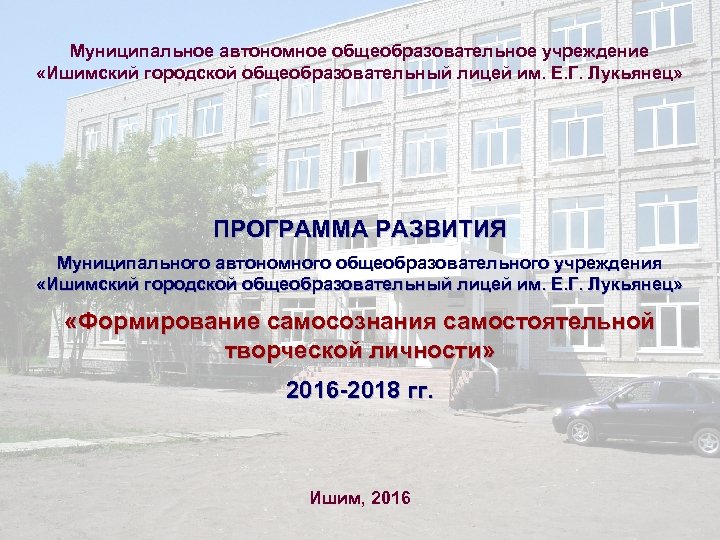 Муниципальное автономное общеобразовательное учреждение «Ишимский городской общеобразовательный лицей им. Е.Г. Лукьянец»

ПРОГРАММА РАЗВИТИЯ

Муниципального автономного общеобразовательного учреждения «Ишимский городской общеобразовательный лицей им. Е.Г. Лукьянец»

«Формирование самосознания самостоятельной творческой личности»

2016-2018 гг.

Ишим, 2016